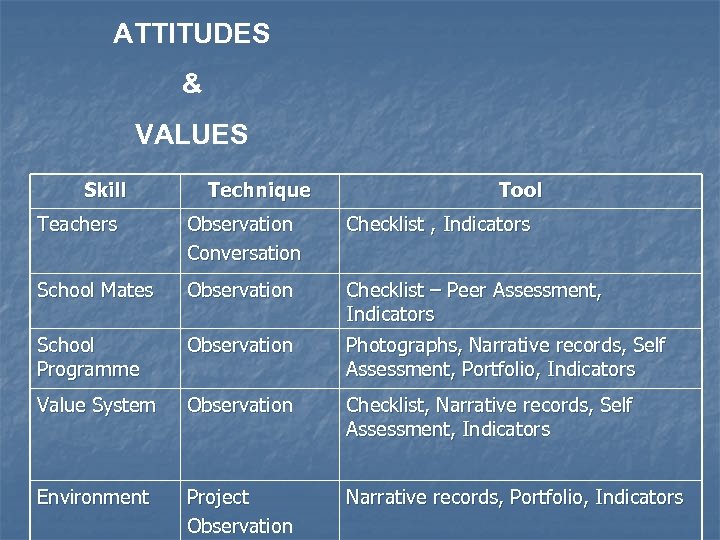 ATTITUDES

&

VALUES

| Skill | Technique | Tool |
|---|---|---|
| Teachers | Observation Conversation | Checklist , Indicators |
| School Mates | Observation | Checklist – Peer Assessment, Indicators |
| School Programme | Observation | Photographs, Narrative records, Self Assessment, Portfolio, Indicators |
| Value System | Observation | Checklist, Narrative records, Self Assessment, Indicators |
| Environment | Project Observation | Narrative records, Portfolio, Indicators |